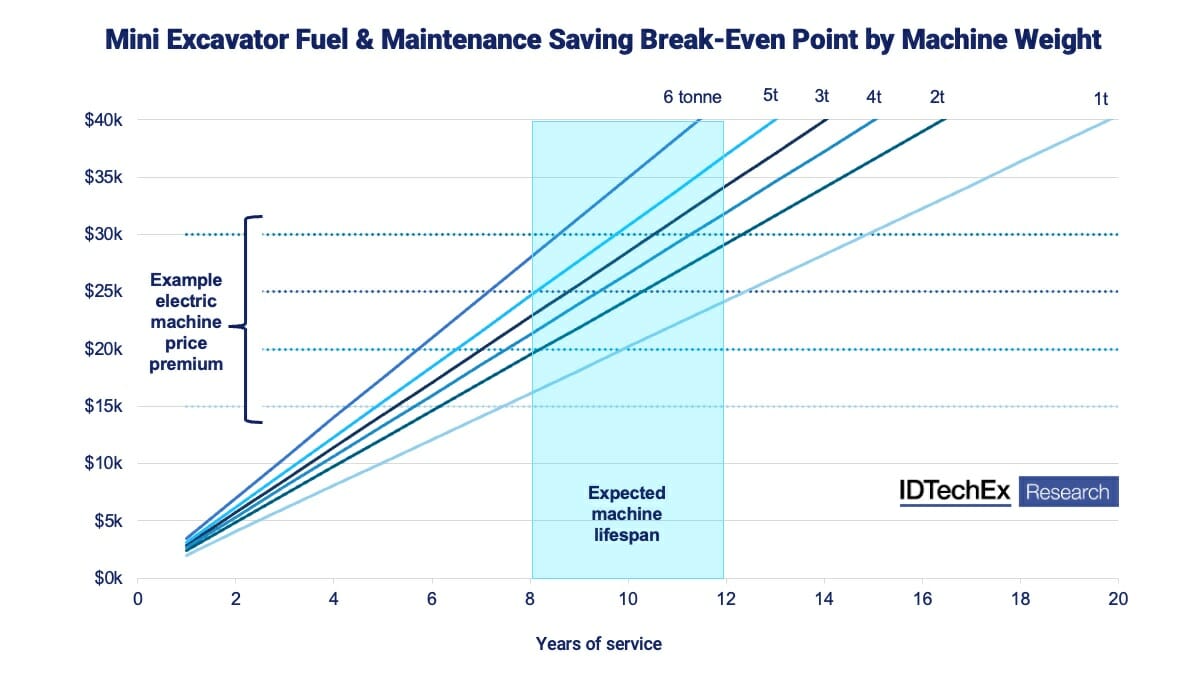 Mini Excavator Fuel & Maintenance Saving Break-Even Point by Machine Weight

6 tonne
5t
3t
4t
2t
1t

$40k
$35k
$30k
$25k
$20k
$15k
$10k
$5k
$0k

Example electric machine price premium

Expected machine lifespan

IDTechEx Research

0
2
4
6
8
10
12
14
16
18
20

Years of service